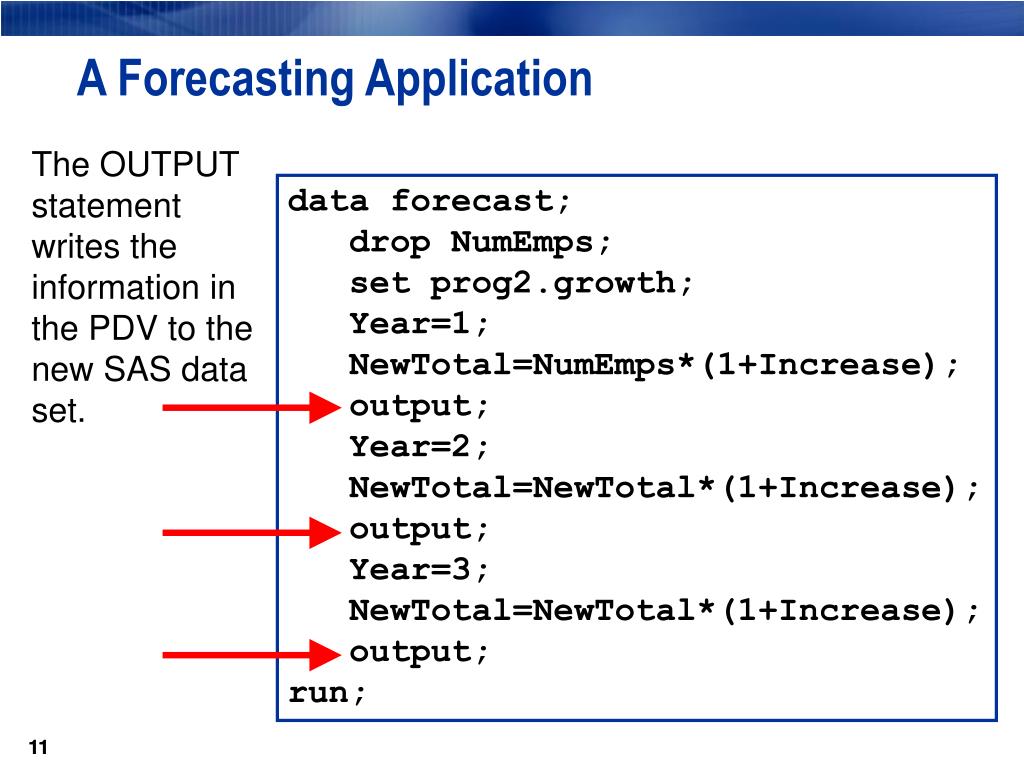 A Forecasting Application

The OUTPUT statement writes the information in the PDV to the new SAS data set.

data forecast;
   drop NumEmps;
   set prog2.growth;
   Year=1;
   NewTotal=NumEmps*(1+Increase);
   output;
   Year=2;
   NewTotal=NewTotal*(1+Increase);
   output;
   Year=3;
   NewTotal=NewTotal*(1+Increase);
   output;
run;

11